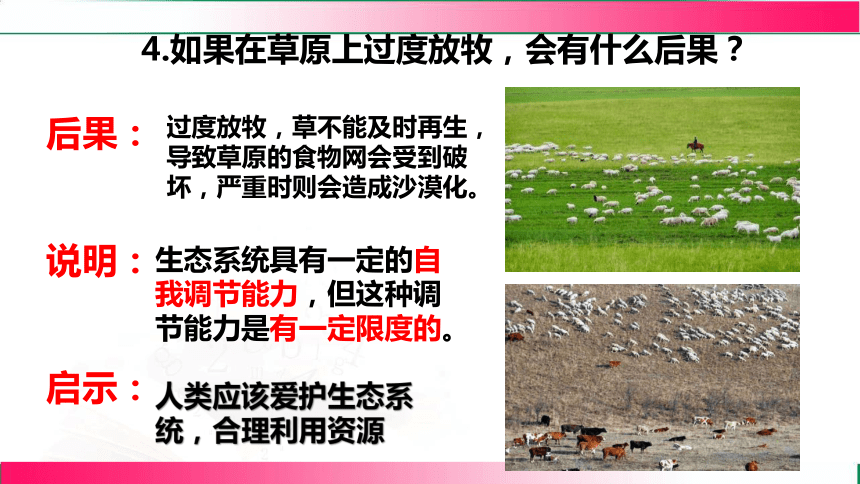 4.如果在草原上过度放牧，会有什么后果？

后果：过度放牧，草不能及时再生，导致草原的食物网会受到破坏，严重时则会造成沙漠化。

说明：生态系统具有一定的自我调节能力，但这种调节能力是有一定限度的。

启示：人类应该爱护生态系统，合理利用资源